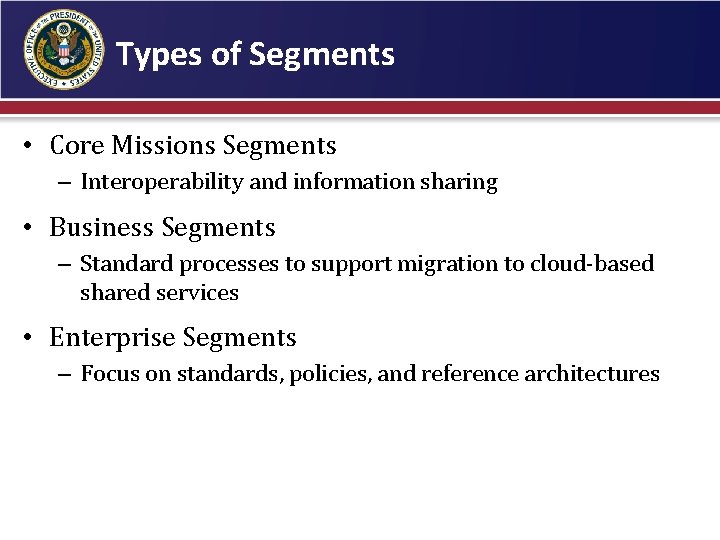 EXECUTIVE OFFICE OF THE PRESIDENT OF THE UNITED STATES

Types of Segments

• Core Missions Segments
– Interoperability and information sharing

• Business Segments
– Standard processes to support migration to cloud-based shared services

• Enterprise Segments
– Focus on standards, policies, and reference architectures